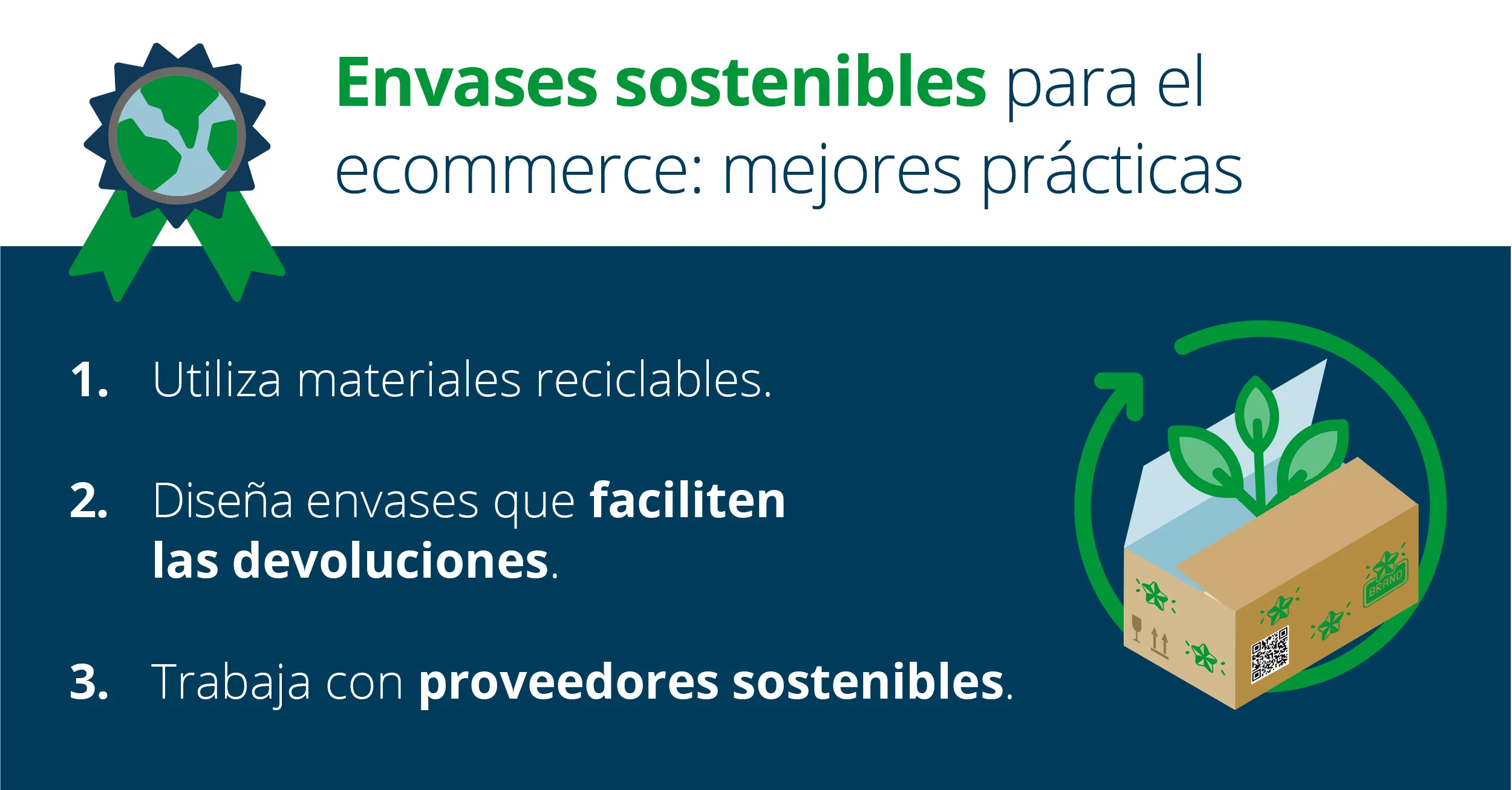 Envases sostenibles para el ecommerce: mejores prácticas

1. Utiliza materiales reciclables.

2. Diseña envases que faciliten las devoluciones.

3. Trabaja con proveedores sostenibles.

BRAND